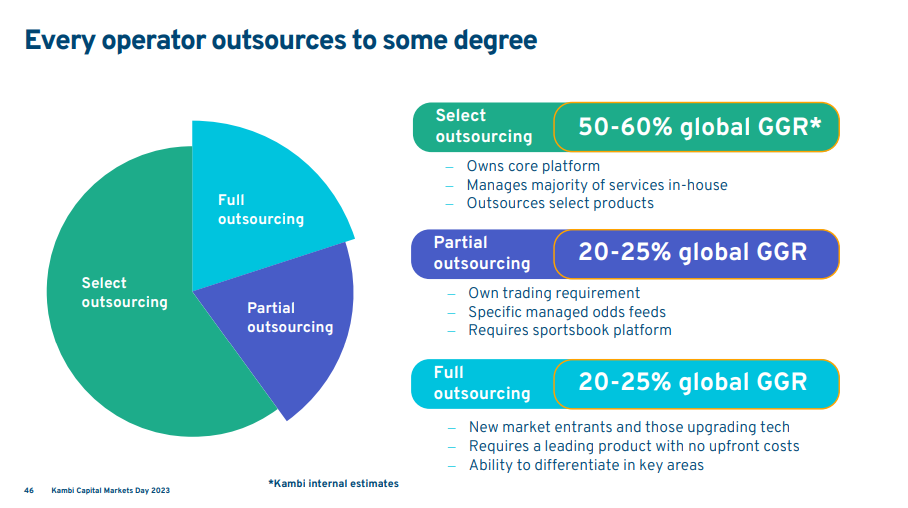 Every operator outsources to some degree

Full outsourcing

Select outsourcing

Partial outsourcing

Select outsourcing

50-60% global GGR*

– Owns core platform
– Manages majority of services in-house
– Outsources select products

Partial outsourcing

20-25% global GGR

– Own trading requirement
– Specific managed odds feeds
– Requires sportsbook platform

Full outsourcing

20-25% global GGR

– New market entrants and those upgrading tech
– Requires a leading product with no upfront costs
– Ability to differentiate in key areas

*Kambi internal estimates

46 Kambi Capital Markets Day 2023